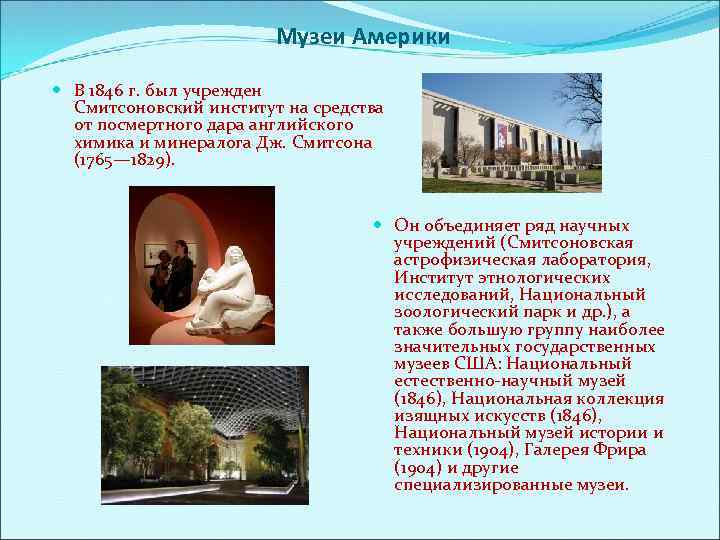 Музеи Америки

В 1846 г. был учрежден Смитсоновский институт на средства от посмертного дара английского химика и минералога Дж. Смитсона (1765—1829).

Он объединяет ряд научных учреждений (Смитсоновская астрофизическая лаборатория, Институт этнологических исследований, Национальный зоологический парк и др.), а также большую группу наиболее значительных государственных музеев США: Национальный естественно-научный музей (1846), Национальная коллекция изящных искусств (1846), Национальный музей истории и техники (1904), Галерея Фрира (1904) и другие специализированные музеи.